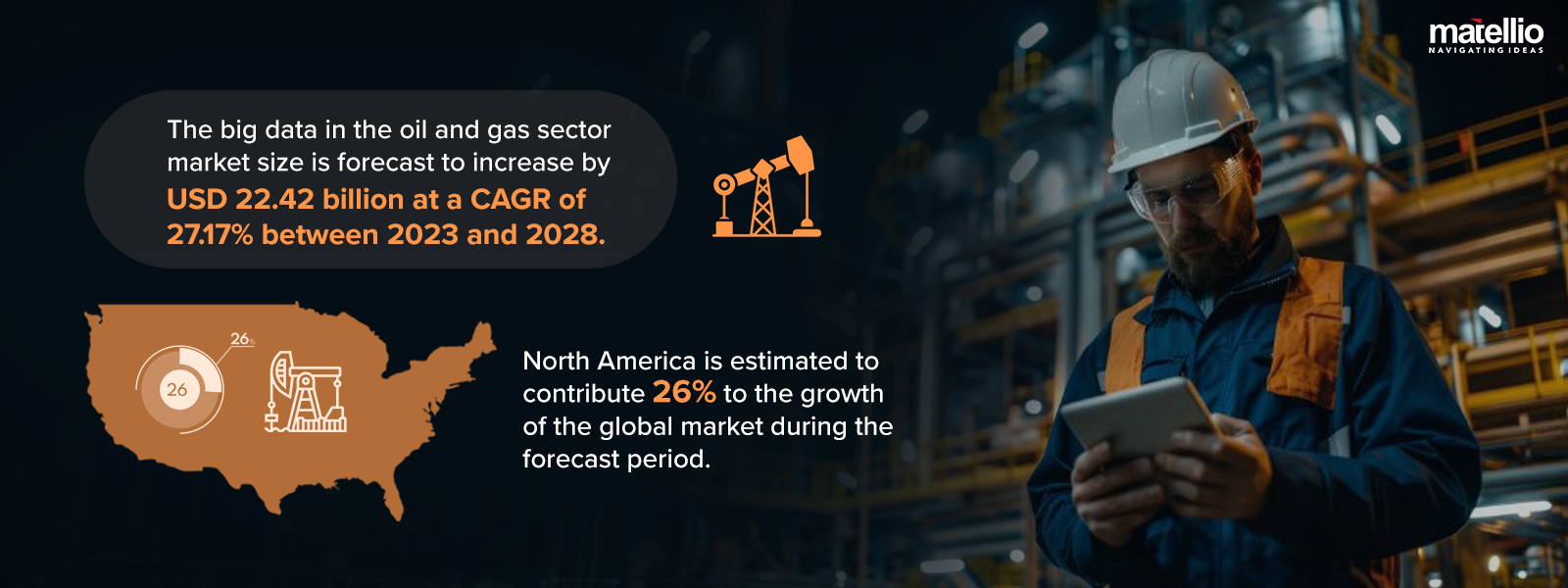 matellio
NAVIGATING IDEAS

The big data in the oil and gas sector market size is forecast to increase by USD 22.42 billion at a CAGR of 27.17% between 2023 and 2028.

26%

26

North America is estimated to contribute 26% to the growth of the global market during the forecast period.